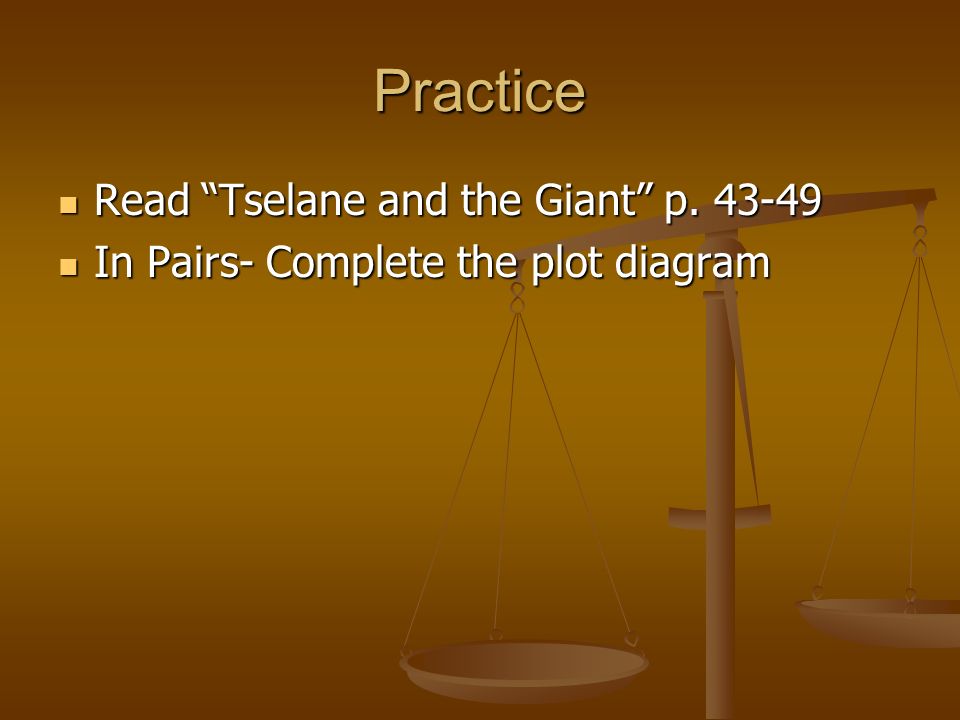 Practice

- Read “Tselane and the Giant” p. 43-49
- In Pairs- Complete the plot diagram